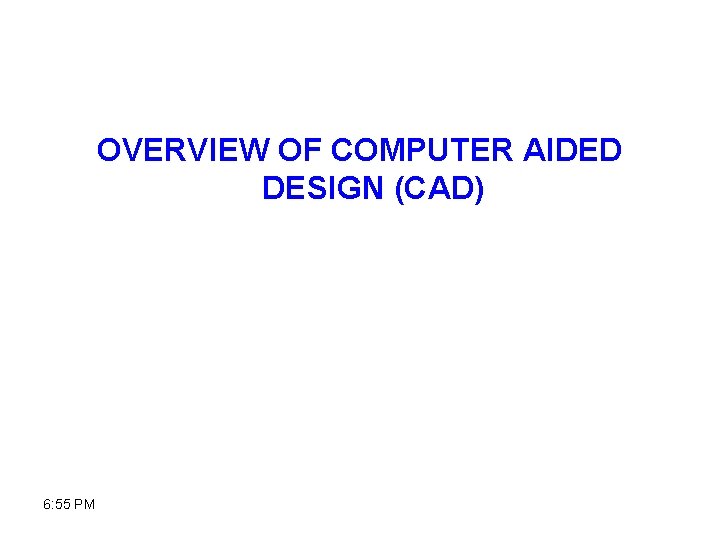 OVERVIEW OF COMPUTER AIDED DESIGN (CAD)

6:55 PM